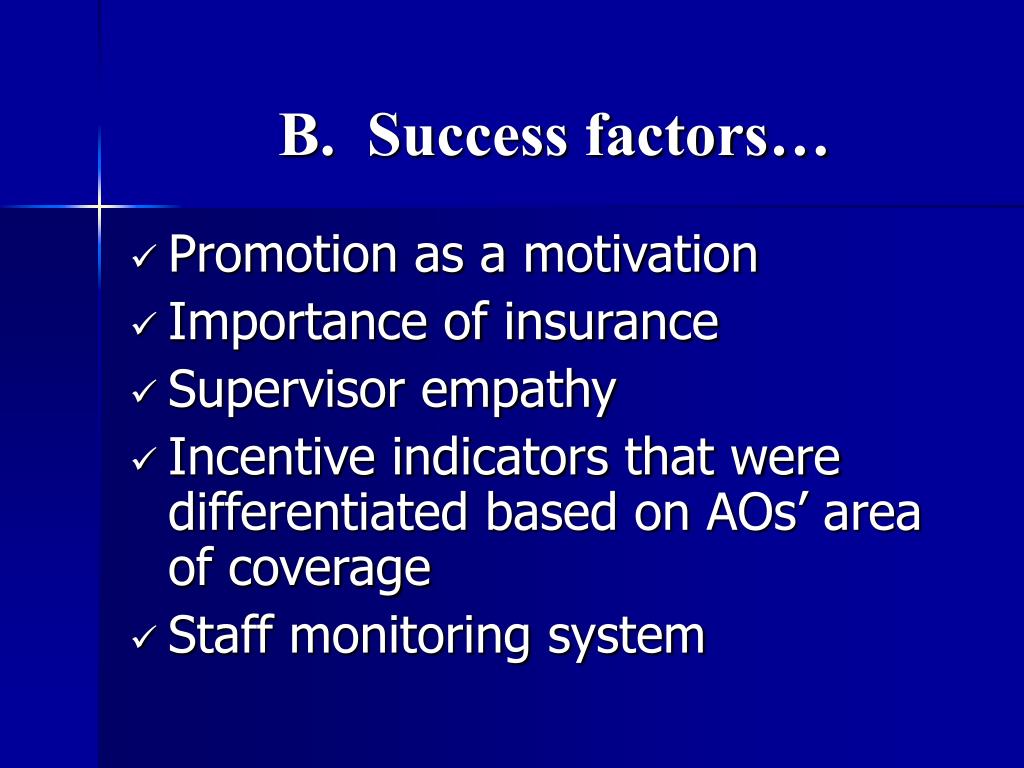 B. Success factors…

✓ Promotion as a motivation
✓ Importance of insurance
✓ Supervisor empathy
✓ Incentive indicators that were differentiated based on AOs’ area of coverage
✓ Staff monitoring system